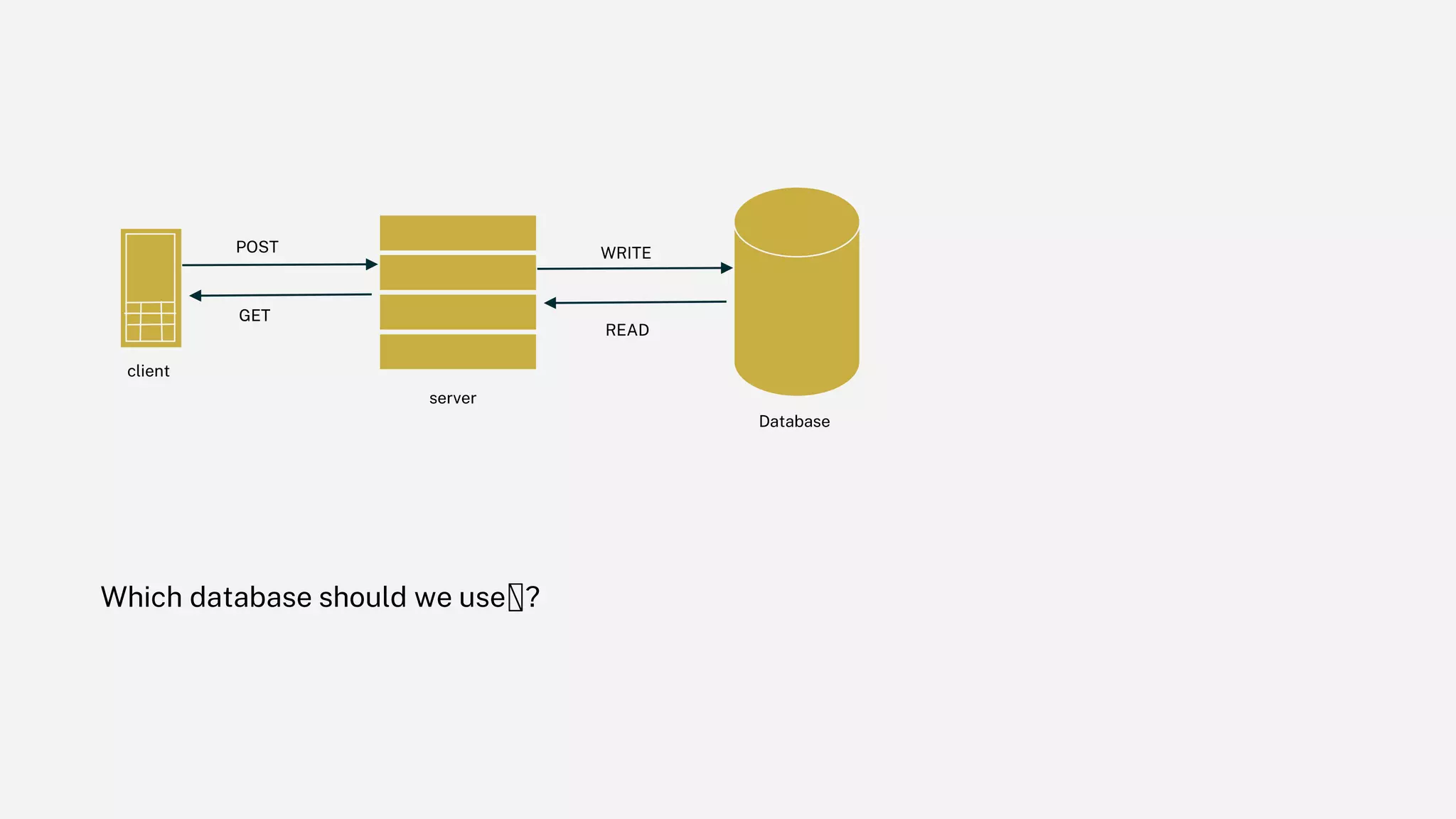 POST

GET

client

server

WRITE

READ

Database

Which database should we use?